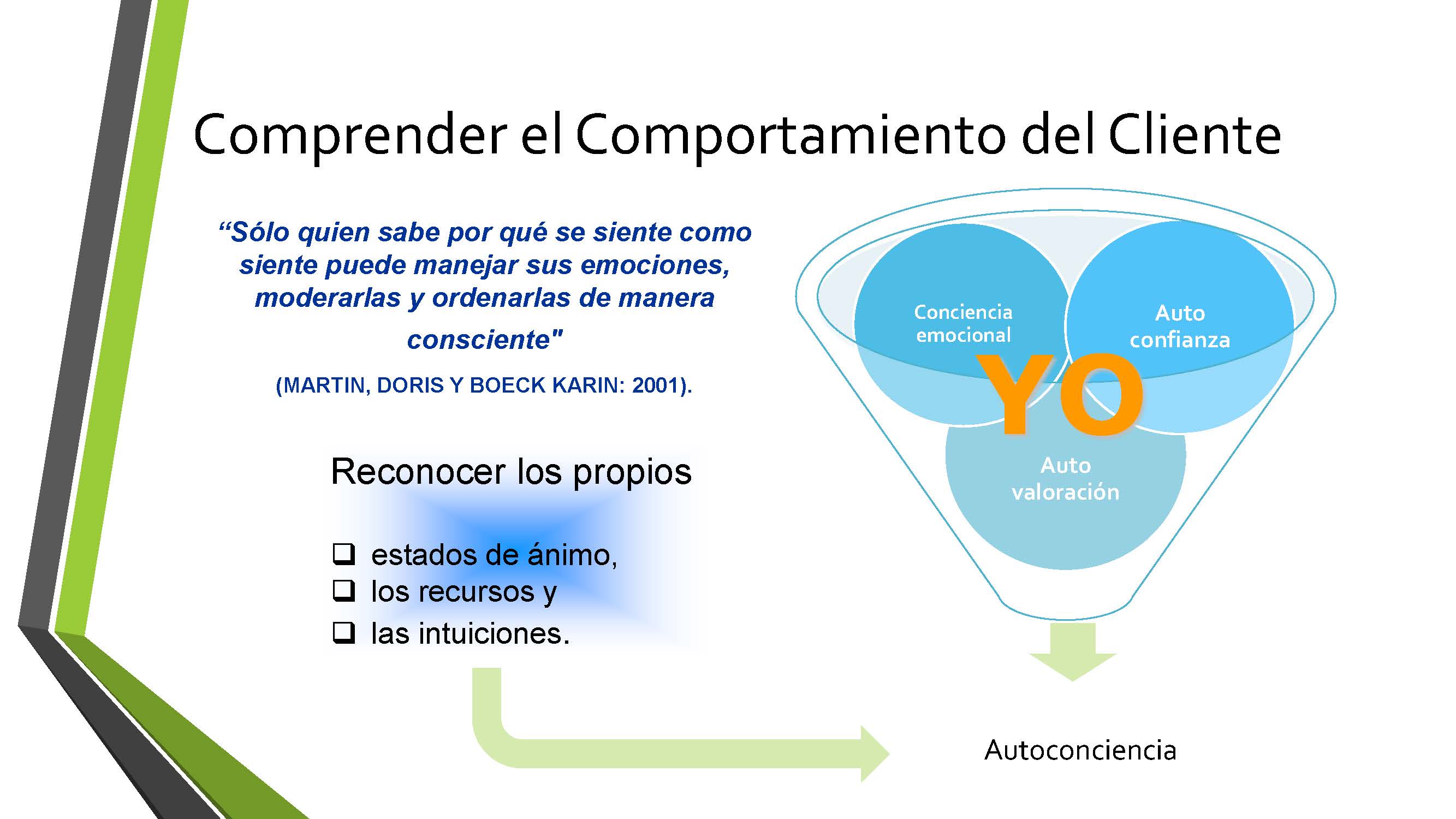 Comprender el Comportamiento del Cliente

“Sólo quien sabe por qué se siente como siente puede manejar sus emociones, moderarlas y ordenarlas de manera consciente"

(MARTIN, DORIS Y BOECK KARIN: 2001).

Reconocer los propios

❑ estados de ánimo,
❑ los recursos y
❑ las intuiciones.

Conciencia emocional

Auto confianza

YO

Auto valoración

Autoconciencia